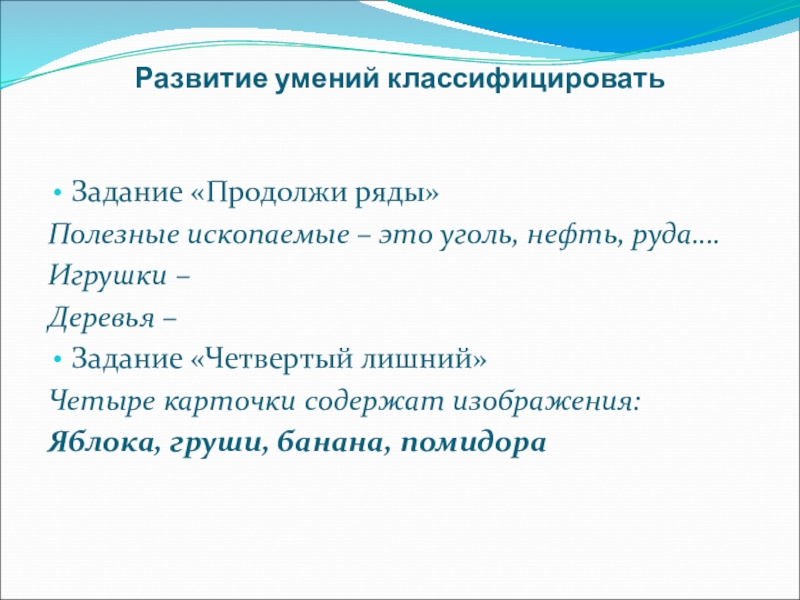 Развитие умений классифицировать

• Задание «Продолжи ряды»

Полезные ископаемые – это уголь, нефть, руда….

Игрушки –

Деревья –

• Задание «Четвертый лишний»

Четыре карточки содержат изображения:

Яблока, груши, банана, помидора